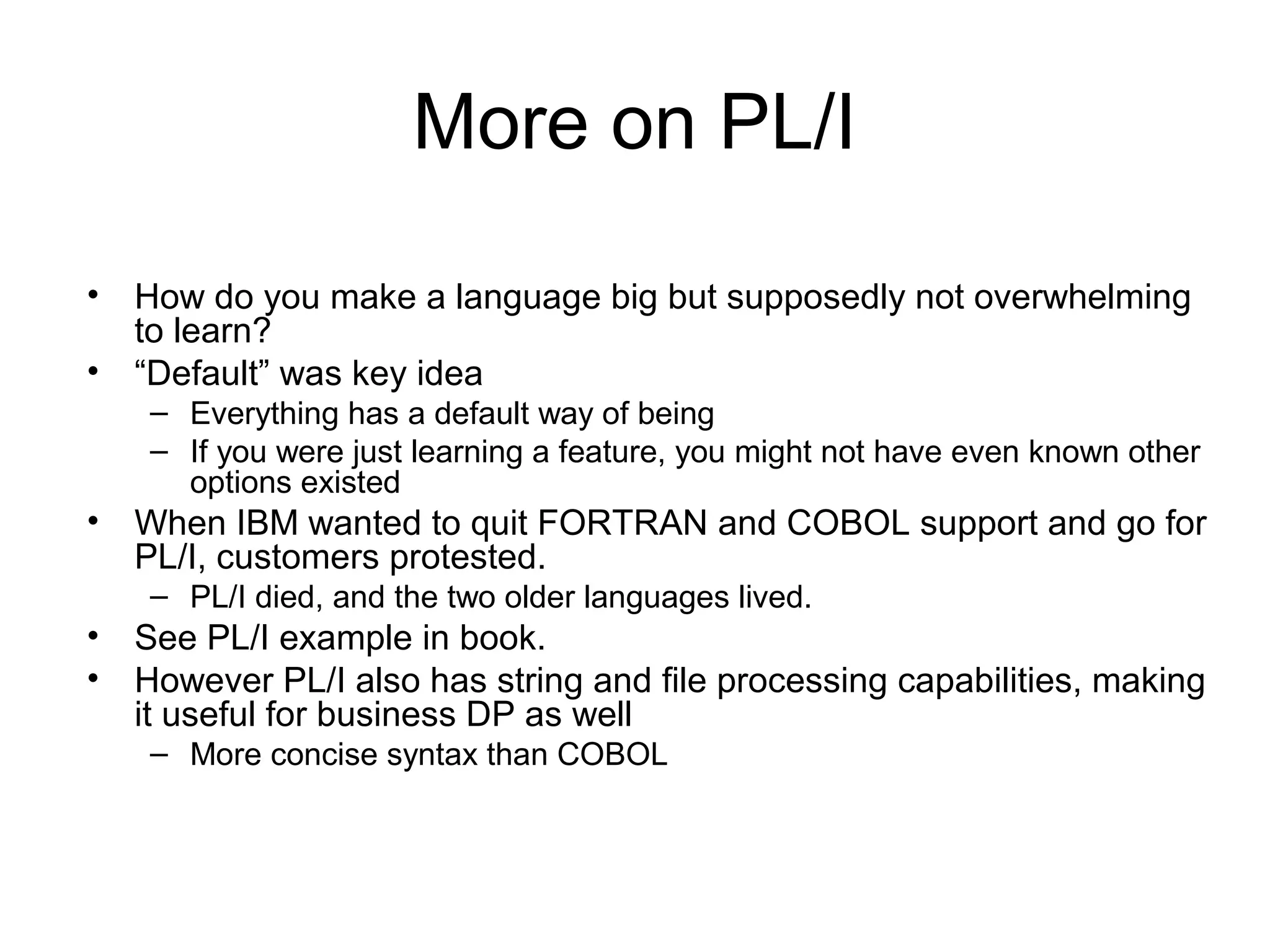 More on PL/I

• How do you make a language big but supposedly not overwhelming to learn?
• “Default” was key idea
– Everything has a default way of being
– If you were just learning a feature, you might not have even known other options existed
• When IBM wanted to quit FORTRAN and COBOL support and go for PL/I, customers protested.
– PL/I died, and the two older languages lived.
• See PL/I example in book.
• However PL/I also has string and file processing capabilities, making it useful for business DP as well
– More concise syntax than COBOL